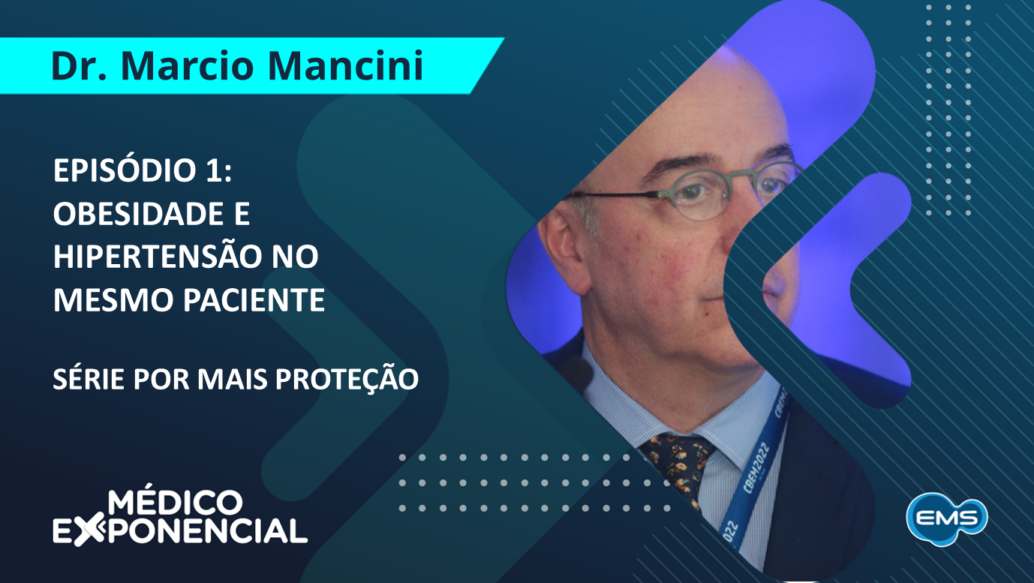 Dr. Marcio Mancini

EPISÓDIO 1:
OBESIDADE E
HIPERTENSÃO NO
MESMO PACIENTE

SÉRIE POR MAIS PROTEÇÃO

CBEM2022

MÉDICO
EXPONENCIAL

EMS